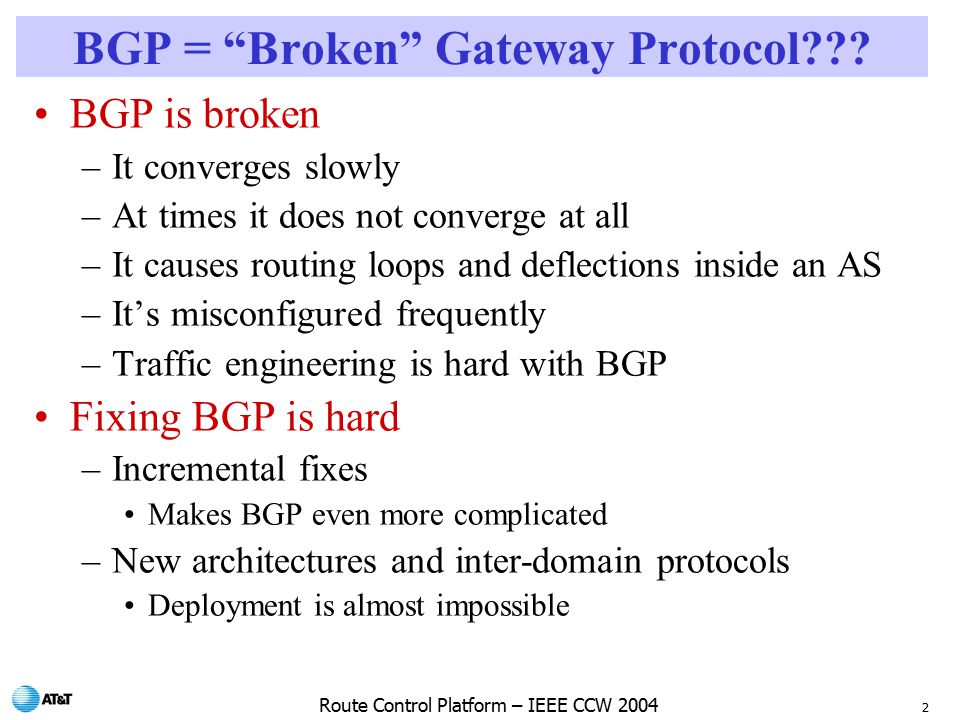 BGP = “Broken” Gateway Protocol???

• BGP is broken
  – It converges slowly
  – At times it does not converge at all
  – It causes routing loops and deflections inside an AS
  – It’s misconfigured frequently
  – Traffic engineering is hard with BGP
• Fixing BGP is hard
  – Incremental fixes
    • Makes BGP even more complicated
  – New architectures and inter-domain protocols
    • Deployment is almost impossible

AT&T

Route Control Platform – IEEE CCW 2004

2